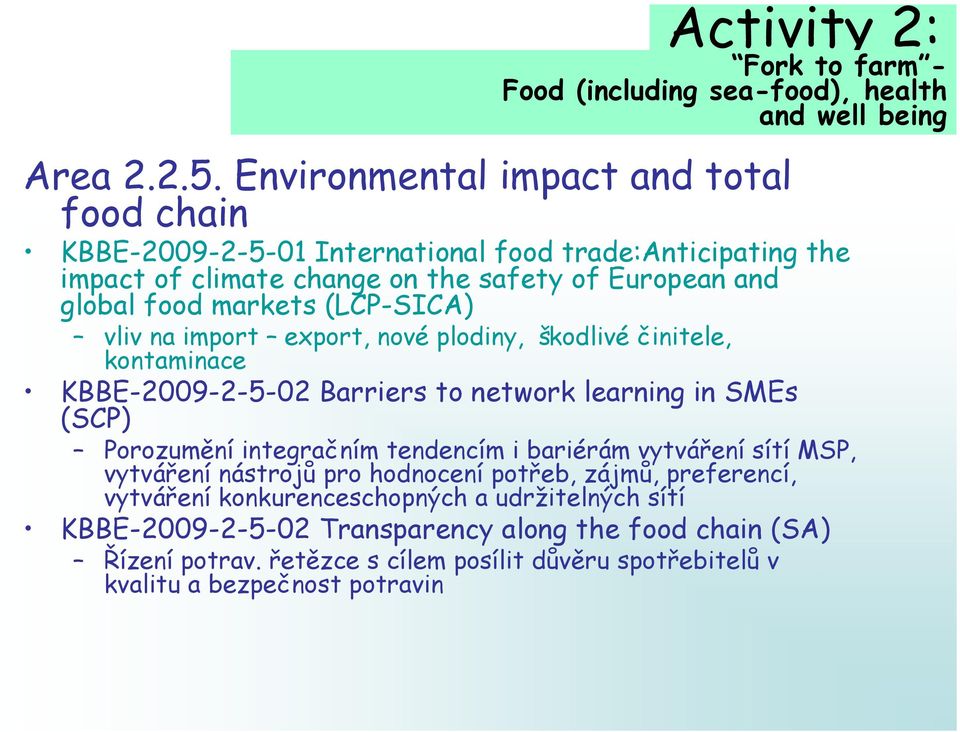 Activity 2:
"Fork to farm"-
Food (including sea-food), health and well being

Area 2.2.5. Environmental impact and total food chain

• KBBE-2009-2-5-01 International food trade:Anticipating the impact of climate change on the safety of European and global food markets (LCP-SICA)
– vliv na import – export, nové plodiny, škodlivé činitele, kontaminace
• KBBE-2009-2-5-02 Barriers to network learning in SMEs (SCP)
– Porozumění integračním tendencím i bariérám vytváření sítí MSP, vytváření nástrojů pro hodnocení potřeb, zájmů, preferencí, vytváření konkurenceschopných a udržitelných sítí
• KBBE-2009-2-5-02 Transparency along the food chain (SA)
– Řízení potrav. řetězce s cílem posílit důvěru spotřebitelů v kvalitu a bezpečnost potravin